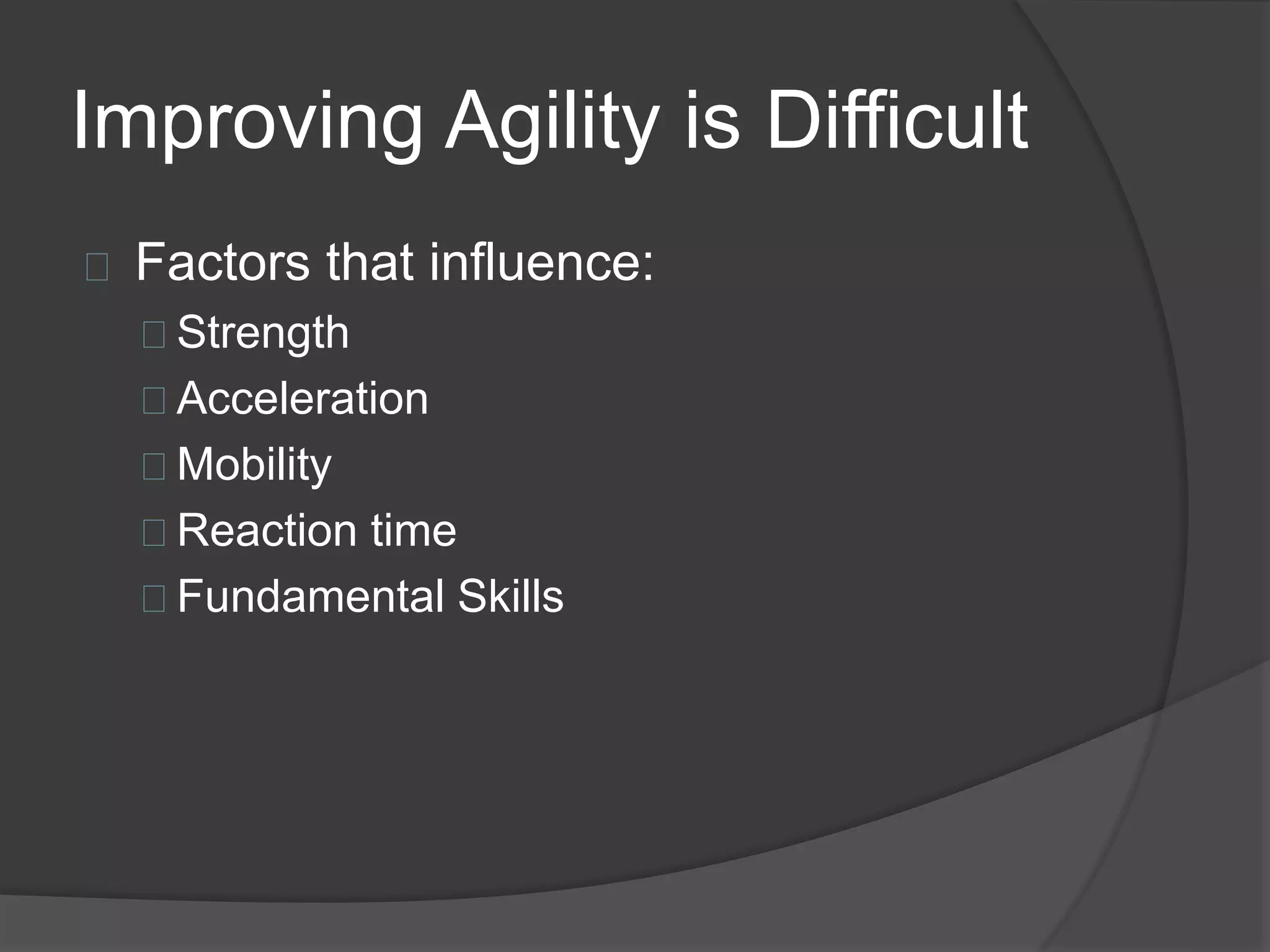 Improving Agility is Difficult

Factors that influence:

Strength

Acceleration

Mobility

Reaction time

Fundamental Skills